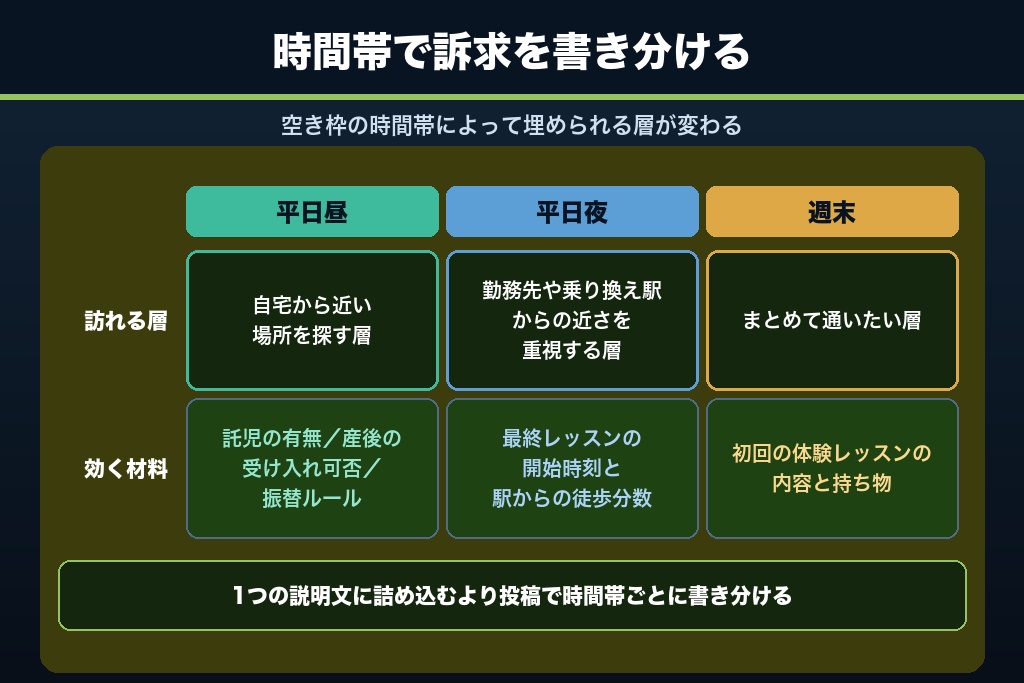 時間帯で訴求を書き分ける

空き枠の時間帯によって埋められる層が変わる

| | 平日昼 | 平日夜 | 週末 |
|---|---|---|---|
| 訪れる層 | 自宅から近い場所を探す層 | 勤務先や乗り換え駅からの近さを重視する層 | まとめて通いたい層 |
| 効く材料 | 託児の有無／産後の受け入れ可否／振替ルール | 最終レッスンの開始時刻と駅からの徒歩分数 | 初回の体験レッスンの内容と持ち物 |

1つの説明文に詰め込むより投稿で時間帯ごとに書き分ける